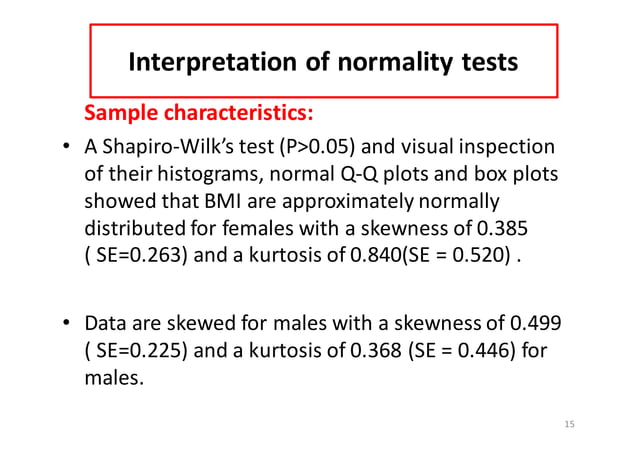 Interpretation of normality tests

Sample characteristics:

• A Shapiro-Wilk's test (P>0.05) and visual inspection of their histograms, normal Q-Q plots and box plots showed that BMI are approximately normally distributed for females with a skewness of 0.385 ( SE=0.263) and a kurtosis of 0.840(SE = 0.520) .

• Data are skewed for males with a skewness of 0.499 ( SE=0.225) and a kurtosis of 0.368 (SE = 0.446) for males.

15